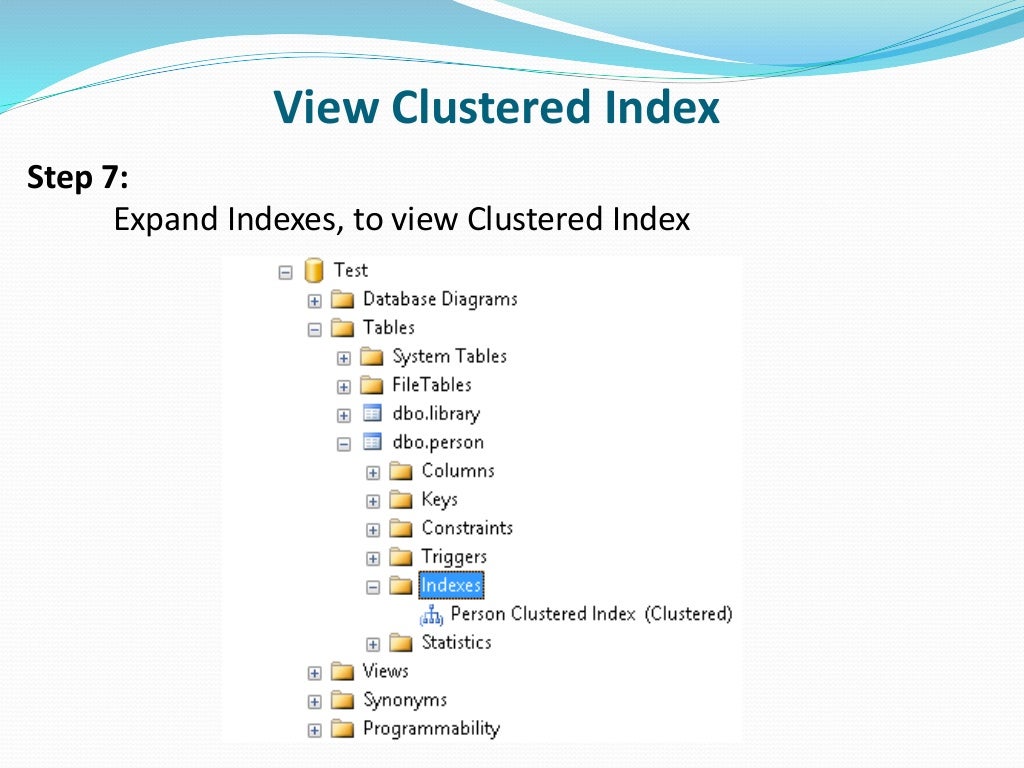 View Clustered Index

Step 7:
Expand Indexes, to view Clustered Index

Test
Database Diagrams
Tables
System Tables
FileTables
dbo.library
dbo.person
Columns
Keys
Constraints
Triggers
Indexes
Person Clustered Index (Clustered)
Statistics
Views
Synonyms
Programmability